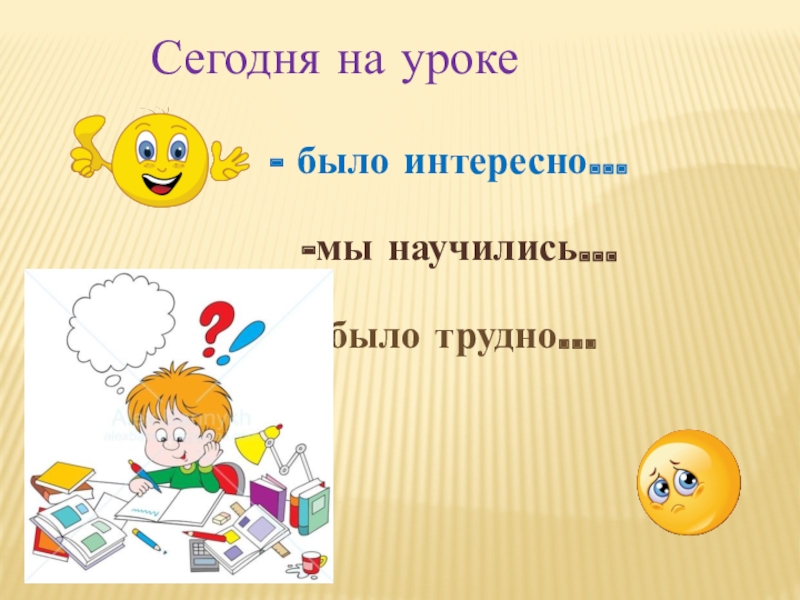 Сегодня на уроке

- было интересно…

-мы научились…

было трудно…